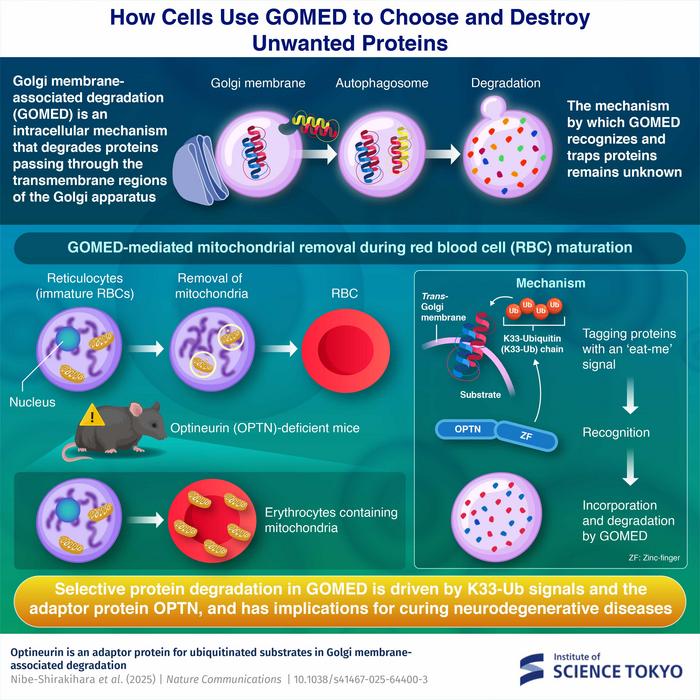 How Cells Use GOMED to Choose and Destroy Unwanted Proteins

Golgi membrane-associated degradation (GOMED) is an intracellular mechanism that degrades proteins passing through the transmembrane regions of the Golgi apparatus

Golgi membrane

Autophagosome

Degradation

The mechanism by which GOMED recognizes and traps proteins remains unknown

GOMED-mediated mitochondrial removal during red blood cell (RBC) maturation

Reticulocytes (immature RBCs)

Removal of mitochondria

RBC

Nucleus

Optineurin (OPTN)-deficient mice

Erythrocytes containing mitochondria

Mechanism

Trans-Golgi membrane

Ub Ub Ub Ub

K33-Ubiquitin (K33-Ub) chain

Substrate

OPTN

ZF

Tagging proteins with an 'eat-me' signal

Recognition

Incorporation and degradation by GOMED

ZF: Zinc-finger

Selective protein degradation in GOMED is driven by K33-Ub signals and the adaptor protein OPTN, and has implications for curing neurodegenerative diseases

Optineurin is an adaptor protein for ubiquitinated substrates in Golgi membrane-associated degradation

Nibe-Shirakihara et al. (2025) | Nature Communications | 10.1038/s41467-025-64400-3

Institute of SCIENCE TOKYO